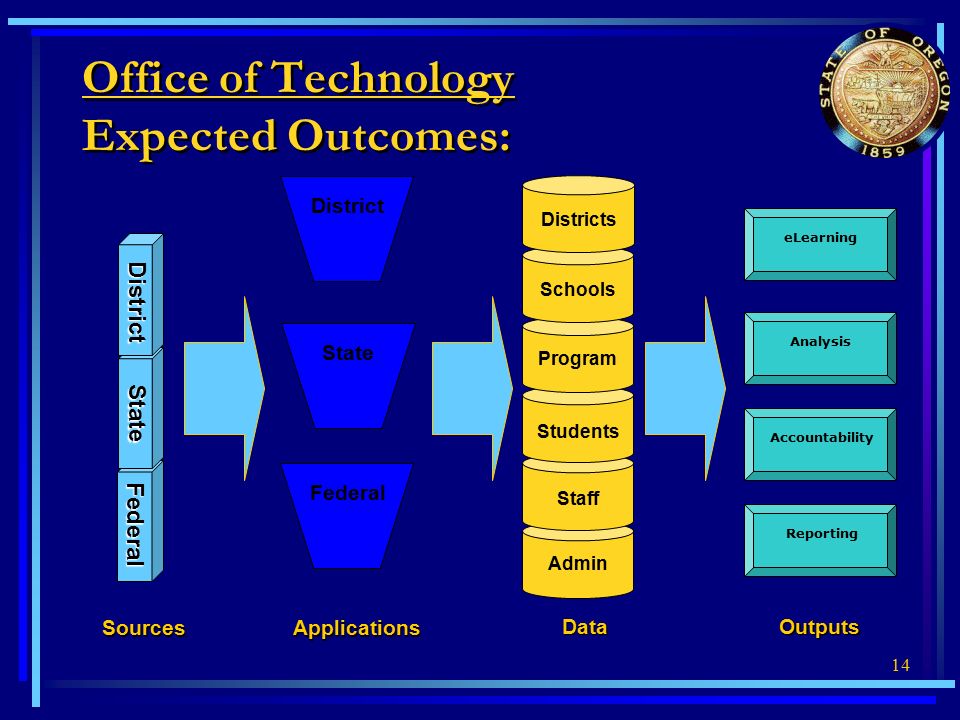 Office of Technology
Expected Outcomes:

STATE OF OREGON
1859

District
State
Federal

District
State
Federal

Districts
Schools
Program
Students
Staff
Admin

eLearning
Analysis
Accountability
Reporting

Sources
Applications
Data
Outputs

14